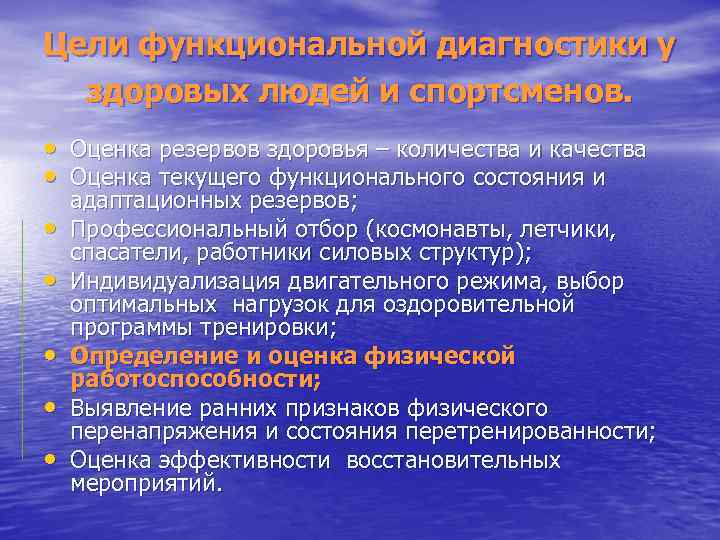 Цели функциональной диагностики у здоровых людей и спортсменов.

• Оценка резервов здоровья – количества и качества
• Оценка текущего функционального состояния и адаптационных резервов;
• Профессиональный отбор (космонавты, летчики, спасатели, работники силовых структур);
• Индивидуализация двигательного режима, выбор оптимальных нагрузок для оздоровительной программы тренировки;
• Определение и оценка физической работоспособности;
• Выявление ранних признаков физического перенапряжения и состояния перетренированности;
• Оценка эффективности восстановительных мероприятий.